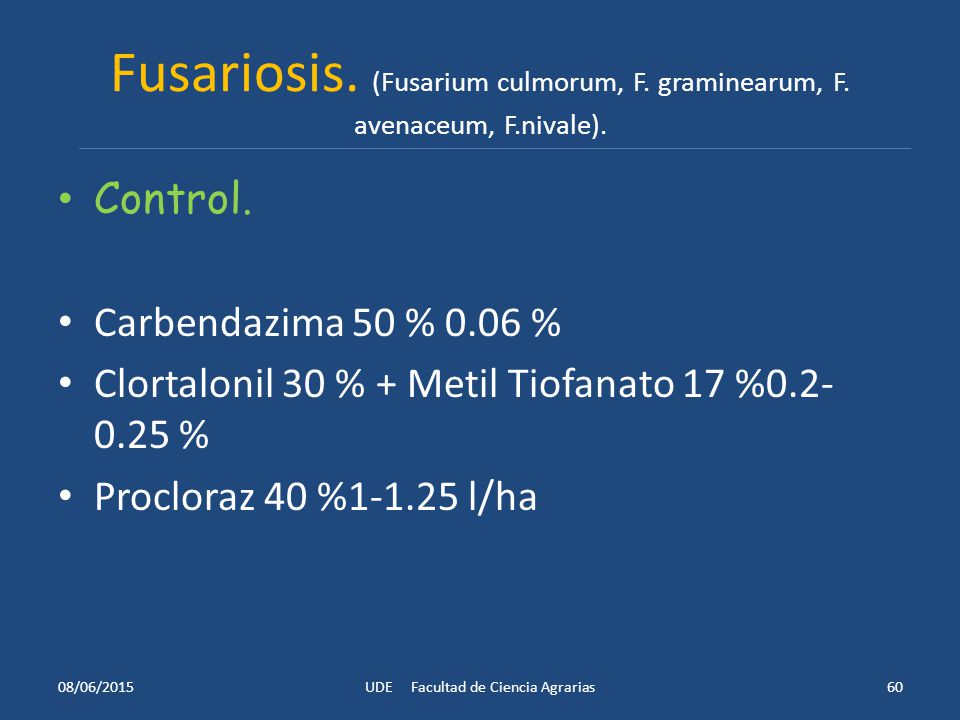 Fusariosis. (Fusarium culmorum, F. graminearum, F. avenaceum, F.nivale).

• Control.

• Carbendazima 50 % 0.06 %
• Clortalonil 30 % + Metil Tiofanato 17 %0.2-0.25 %
• Procloraz 40 %1-1.25 l/ha

08/06/2015 UDE Facultad de Ciencia Agrarias 60